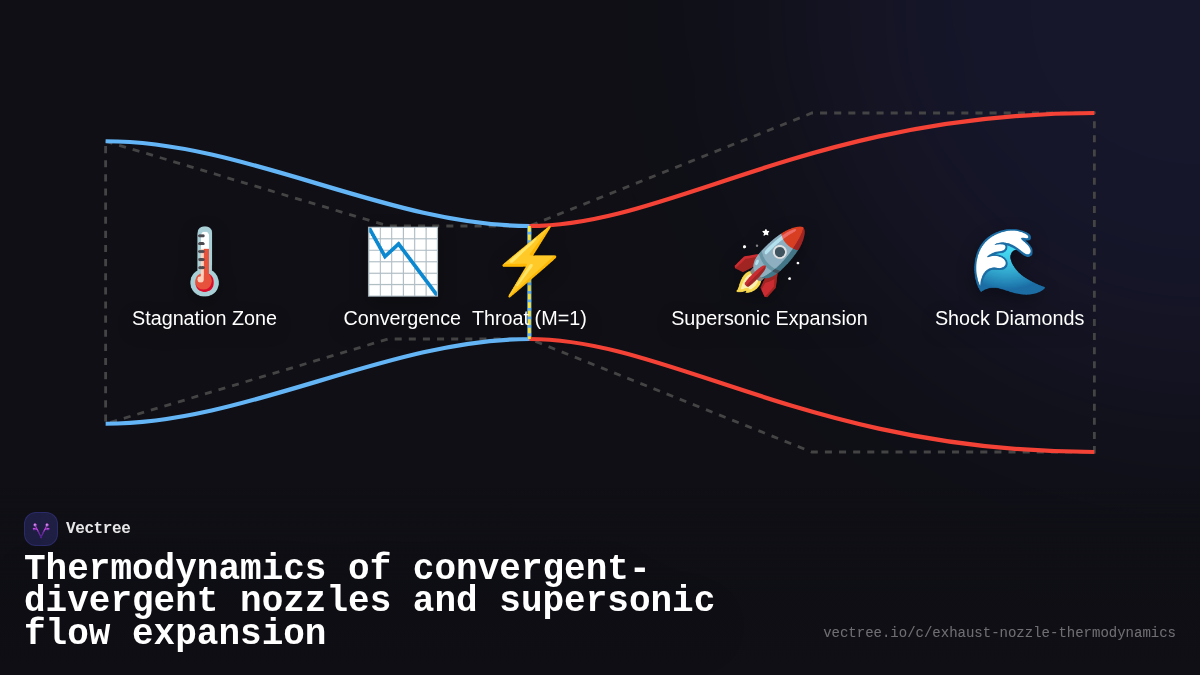 Stagnation Zone

Convergence

Throat (M=1)

Supersonic Expansion

Shock Diamonds

Vectree

Thermodynamics of convergent-divergent nozzles and supersonic flow expansion

vectree.io/c/exhaust-nozzle-thermodynamics